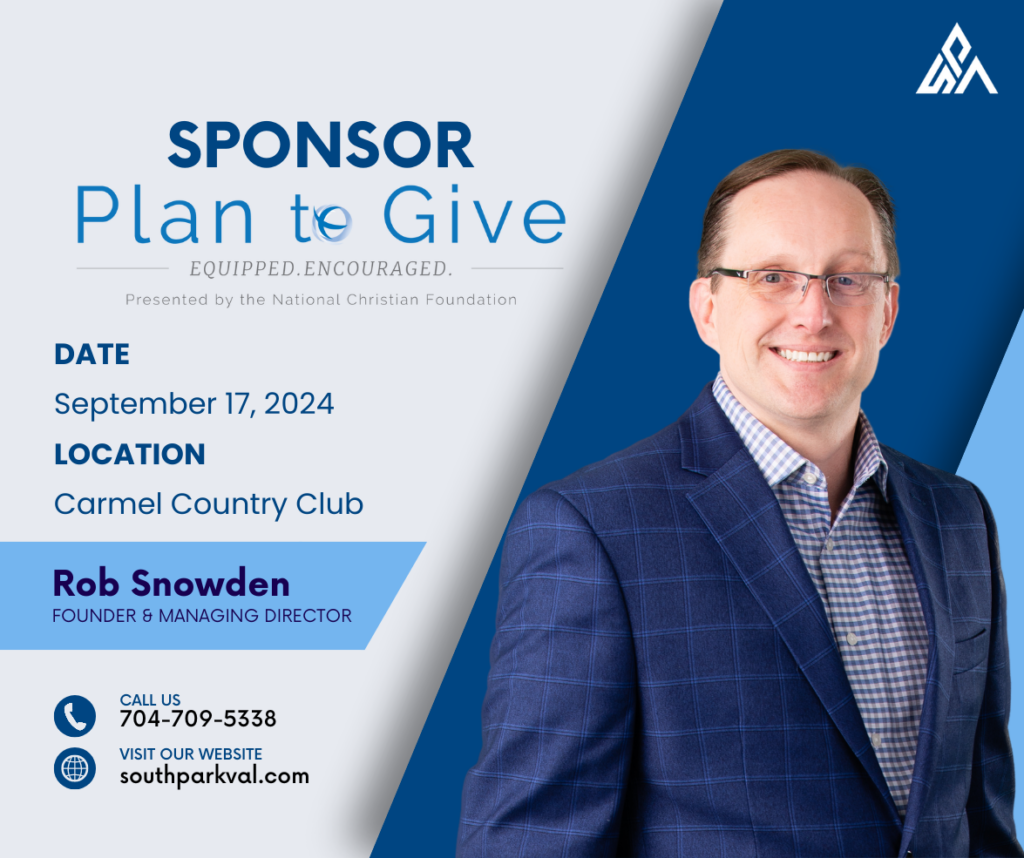 SPONSOR

Plan to Give

EQUIPPED.ENCOURAGED.

Presented by the National Christian Foundation

DATE

September 17, 2024

LOCATION

Carmel Country Club

Rob Snowden

FOUNDER & MANAGING DIRECTOR

CALL US

704-709-5338

VISIT OUR WEBSITE

southparkval.com